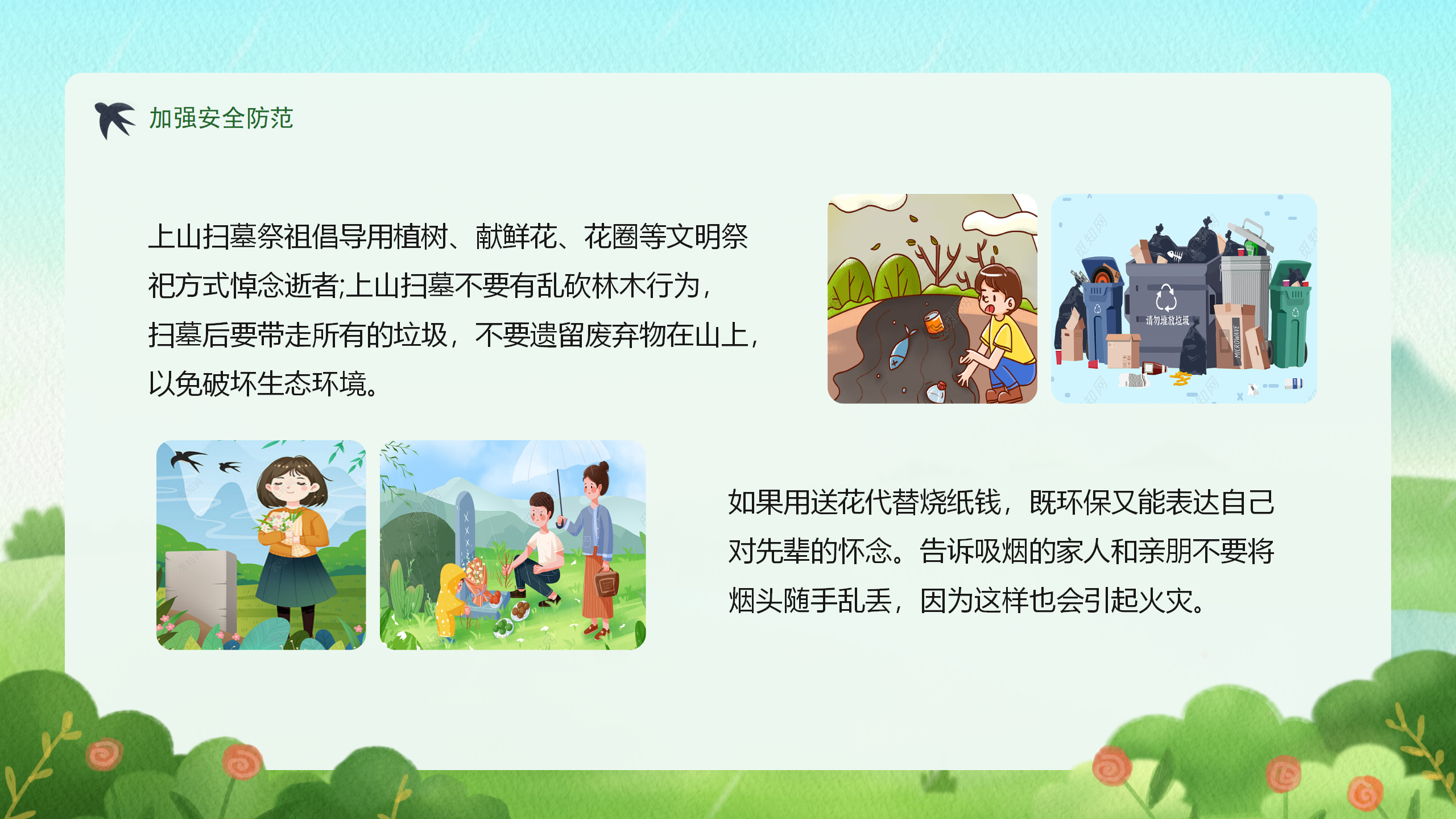 加强安全防范

上山扫墓祭祖倡导用植树、献鲜花、花圈等文明祭祀方式悼念逝者;上山扫墓不要有乱砍林木行为，扫墓后要带走所有的垃圾，不要遗留废弃物在山上，以免破坏生态环境。

请勿堆放垃圾

MICROWAVE

如果用送花代替烧纸钱，既环保又能表达自己对先辈的怀念。告诉吸烟的家人和亲朋不要将烟头随手乱丢，因为这样也会引起火灾。